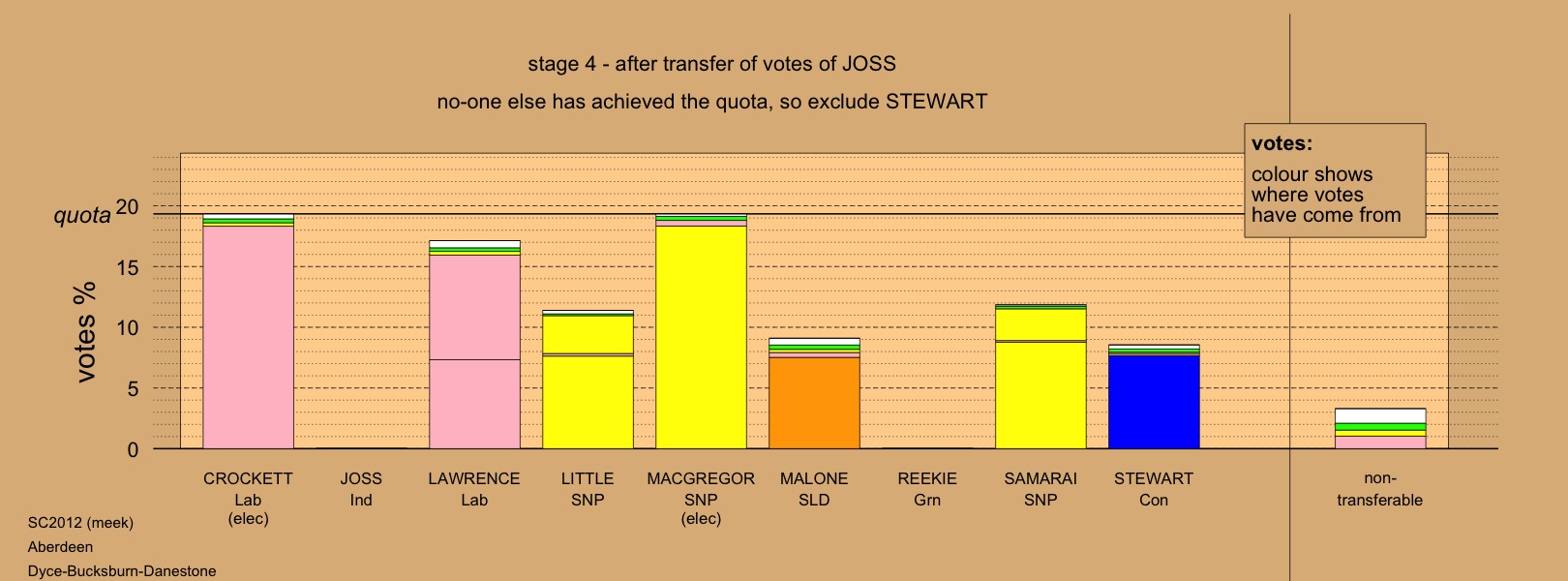 stage 4 - after transfer of votes of JOSS

no-one else has achieved the quota, so exclude STEWART

votes:
colour shows where votes have come from

quota

votes %

20
15
10
5
0

CROCKETT
Lab
(elec)

JOSS
Ind

LAWRENCE
Lab

LITTLE
SNP

MACGREGOR
SNP
(elec)

MALONE
SLD

REEKIE
Grn

SAMARAI
SNP

STEWART
Con

non-transferable

SC2012 (meek)
Aberdeen
Dyce-Bucksburn-Danestone